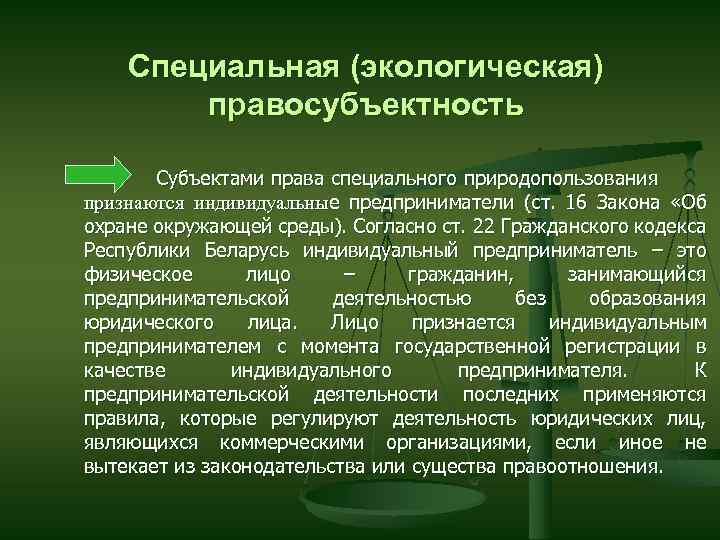 Специальная (экологическая) правосубъектность

Субъектами права специального природопользования признаются индивидуальные предприниматели (ст. 16 Закона «Об охране окружающей среды). Согласно ст. 22 Гражданского кодекса Республики Беларусь индивидуальный предприниматель – это физическое лицо – гражданин, занимающийся предпринимательской деятельностью без образования юридического лица. Лицо признается индивидуальным предпринимателем с момента государственной регистрации в качестве индивидуального предпринимателя. К предпринимательской деятельности последних применяются правила, которые регулируют деятельность юридических лиц, являющихся коммерческими организациями, если иное не вытекает из законодательства или существа правоотношения.